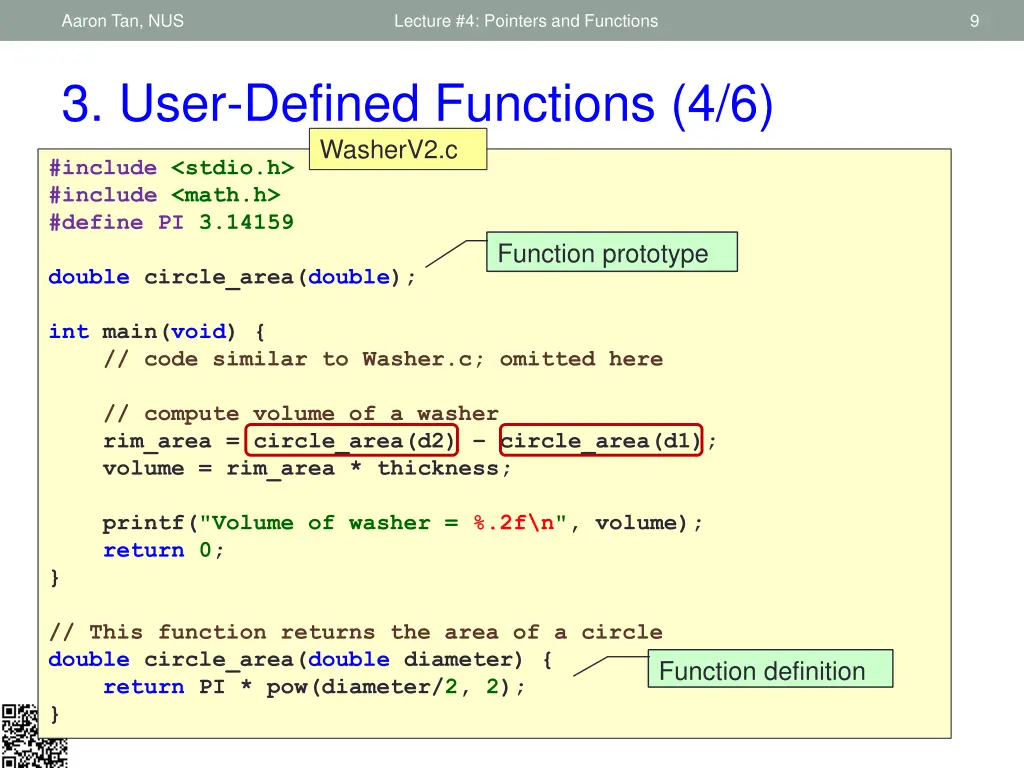 Aaron Tan, NUS

Lecture #4: Pointers and Functions

9

3. User-Defined Functions (4/6)

WasherV2.c

#include <stdio.h>
#include <math.h>
#define PI 3.14159

Function prototype

double circle_area(double);

int main(void) {
    // code similar to Washer.c; omitted here

    // compute volume of a washer
    rim_area = circle_area(d2) - circle_area(d1);
    volume = rim_area * thickness;

    printf("Volume of washer = %.2f\n", volume);
    return 0;
}

// This function returns the area of a circle
double circle_area(double diameter) {
    return PI * pow(diameter/2, 2);
}

Function definition